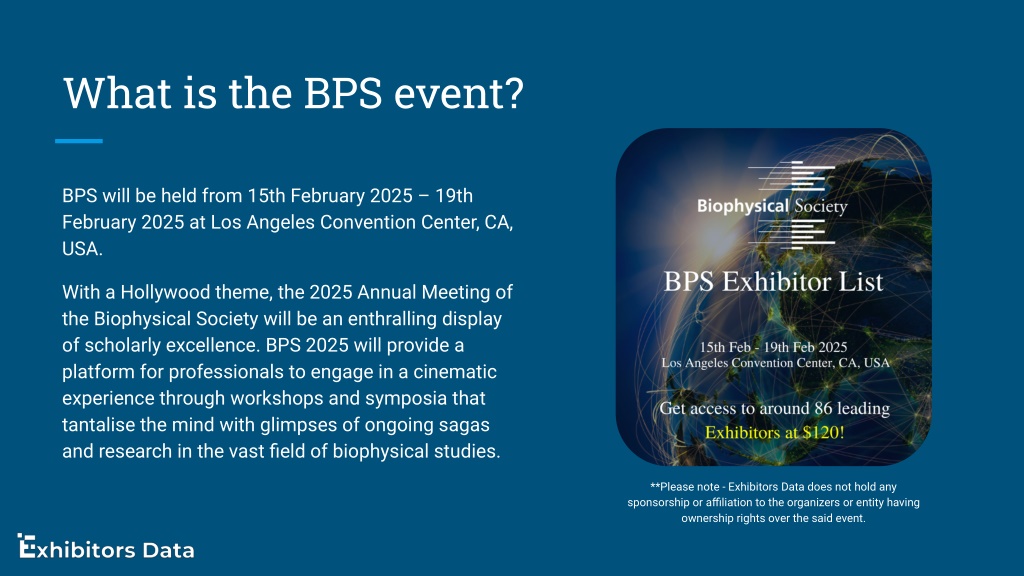 What is the BPS event?

BPS will be held from 15th February 2025 – 19th February 2025 at Los Angeles Convention Center, CA, USA.

With a Hollywood theme, the 2025 Annual Meeting of the Biophysical Society will be an enthralling display of scholarly excellence. BPS 2025 will provide a platform for professionals to engage in a cinematic experience through workshops and symposia that tantalise the mind with glimpses of ongoing sagas and research in the vast field of biophysical studies.

Biophysical Society

BPS Exhibitor List

15th Feb - 19th Feb 2025
Los Angeles Convention Center, CA, USA

Get access to around 86 leading Exhibitors at $120!

**Please note - Exhibitors Data does not hold any sponsorship or affiliation to the organizers or entity having ownership rights over the said event.

Exhibitors Data